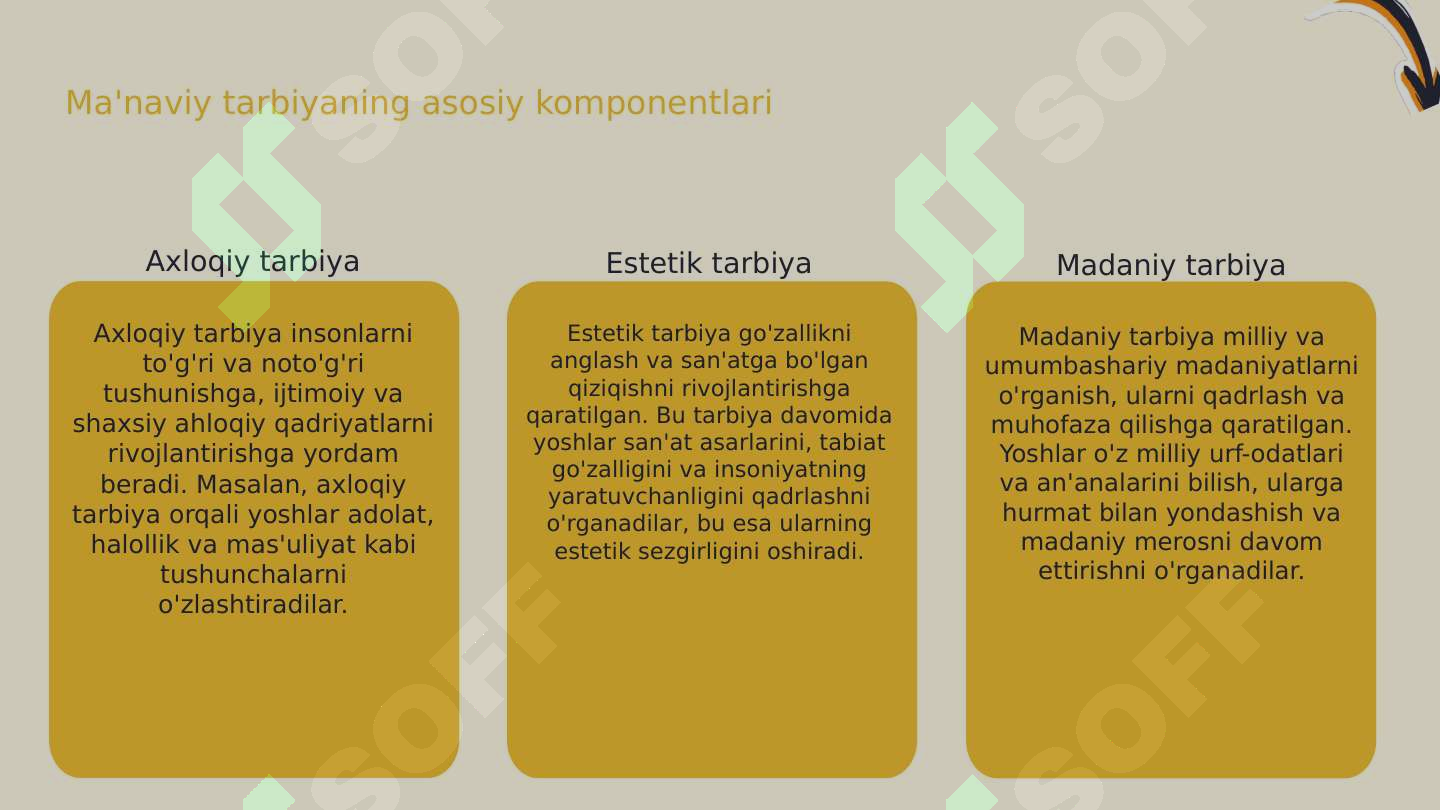 Ma'naviy tarbiyaning asosiy komponentlari

Axloqiy tarbiya

Axloqiy tarbiya insonlarni to'g'ri va noto'g'ri tushunishga, ijtimoiy va shaxsiy ahloqiy qadriyatlarni rivojlantirishga yordam beradi. Masalan, axloqiy tarbiya orqali yoshlar adolat, halollik va mas'uliyat kabi tushunchalarni o'zlashtiradilar.

Estetik tarbiya

Estetik tarbiya go'zallikni anglash va san'atga bo'lgan qiziqishni rivojlantirishga qaratilgan. Bu tarbiya davomida yoshlar san'at asarlarini, tabiat go'zalligini va insoniyatning yaratuvchanligini qadrlashni o'rganadilar, bu esa ularning estetik sezgirligini oshiradi.

Madaniy tarbiya

Madaniy tarbiya milliy va umumbashariy madaniyatlarni o'rganish, ularni qadrlash va muhofaza qilishga qaratilgan. Yoshlar o'z milliy urf-odatlari va an'analarini bilish, ularga hurmat bilan yondashish va madaniy merosni davom ettirishni o'rganadilar.

SOFF SOFF SOFF SOFF